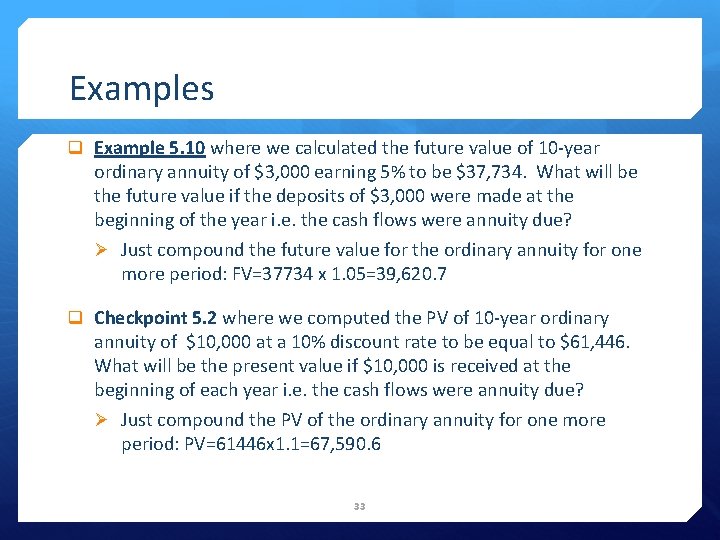 Examples

❑ Example 5.10 where we calculated the future value of 10-year ordinary annuity of \$3,000 earning 5% to be \$37,734. What will be the future value if the deposits of \$3,000 were made at the beginning of the year i.e. the cash flows were annuity due?

➢ Just compound the future value for the ordinary annuity for one more period: FV=37734 x 1.05=39,620.7

❑ Checkpoint 5.2 where we computed the PV of 10-year ordinary annuity of \$10,000 at a 10% discount rate to be equal to \$61,446. What will be the present value if \$10,000 is received at the beginning of each year i.e. the cash flows were annuity due?

➢ Just compound the PV of the ordinary annuity for one more period: PV=61446x1.1=67,590.6

33